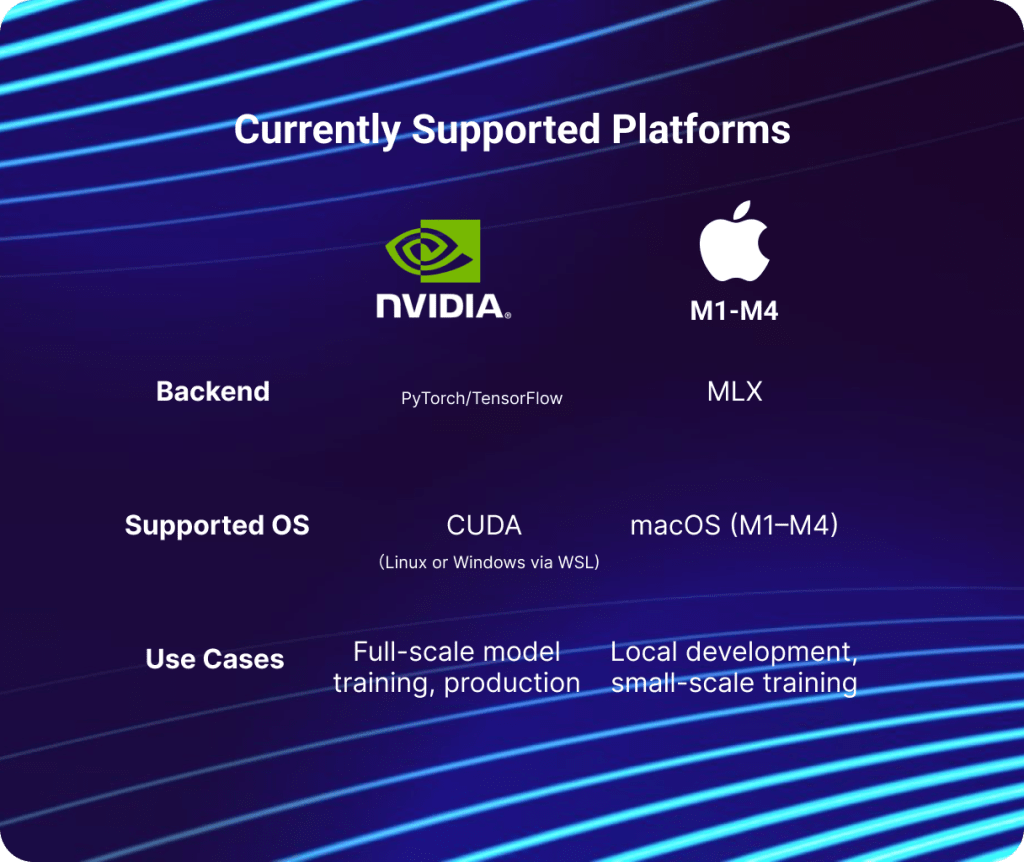 Currently Supported Platforms

|  | NVIDIA. | M1-M4 |
|---|---|---|
| Backend | PyTorch/TensorFlow | MLX |
| Supported OS | CUDA (Linux or Windows via WSL) | macOS (M1–M4) |
| Use Cases | Full-scale model training, production | Local development, small-scale training |